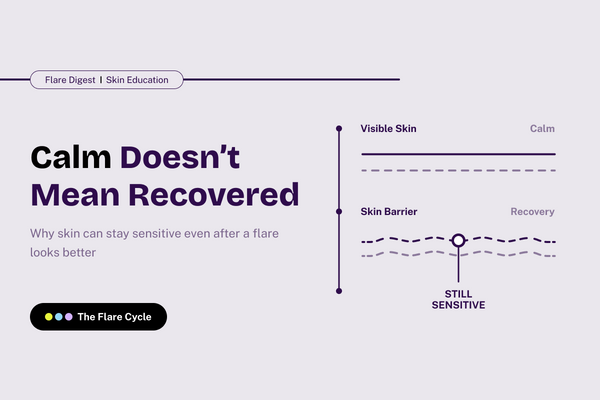 Flare Digest | Skin Education

Calm Doesn't Mean Recovered

Why skin can stay sensitive even after a flare looks better

The Flare Cycle

Visible Skin

Calm

Skin Barrier

Recovery

STILL SENSITIVE